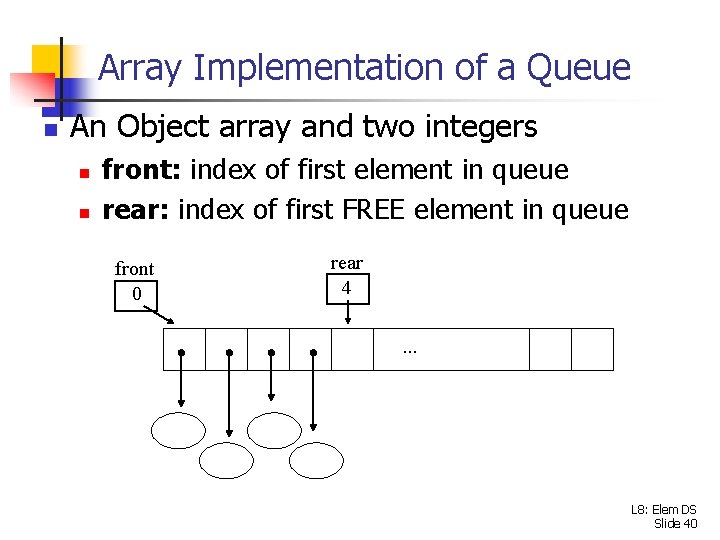 Array Implementation of a Queue

An Object array and two integers

front: index of first element in queue

rear: index of first FREE element in queue

front
0

rear
4

...

L8: Elem DS
Slide 40